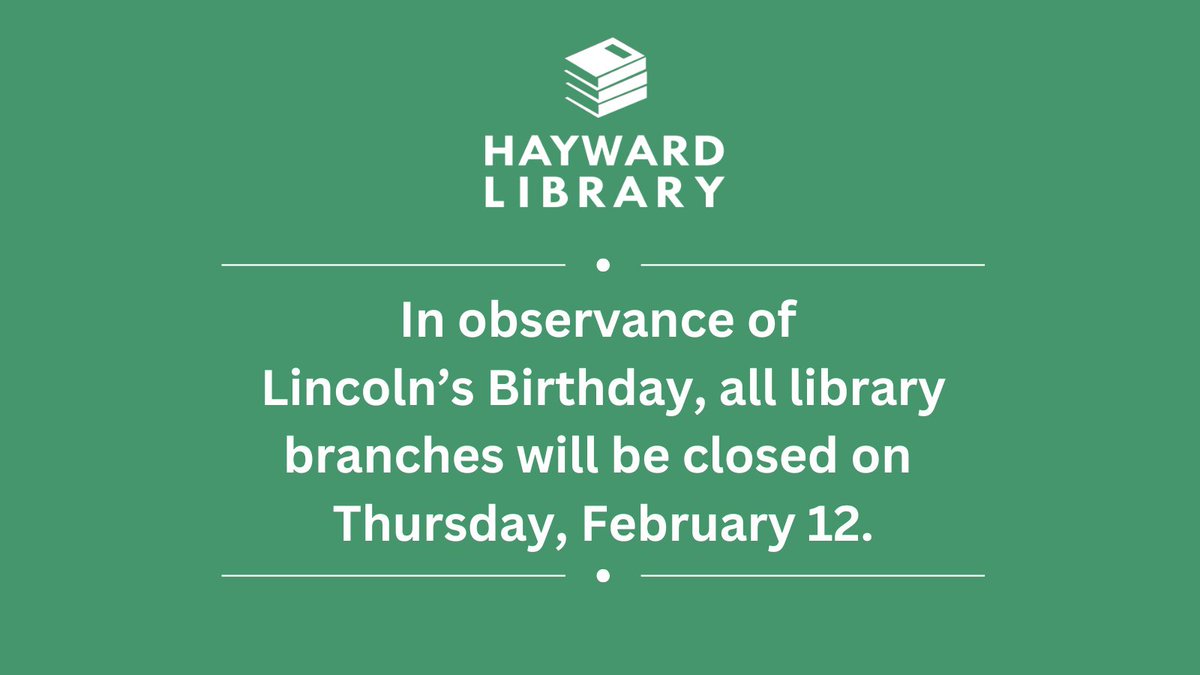 HAYWARD LIBRARY

In observance of Lincoln’s Birthday, all library branches will be closed on Thursday, February 12.